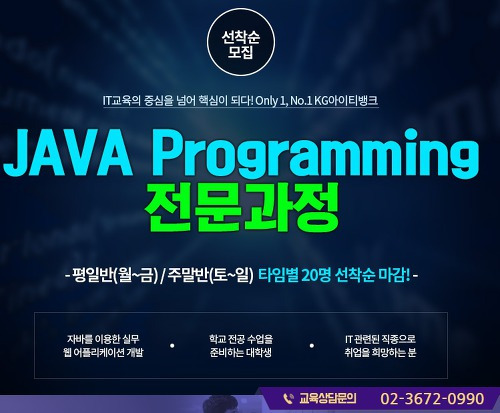 선착순
모집

IT교육의 중심을 넘어 핵심이 되다! Only 1, No.1 KG아이티뱅크

JAVA Programming
전문과정

- 평일반(월~금) / 주말반(토~일) 타임별 20명 선착순 마감! -

자바를 이용한 실무
웹 어플리케이션 개발

학교 전공 수업을
준비하는 대학생

IT 관련된 직종으로
취업을 희망하는 분

교육상담문의 02-3672-0990